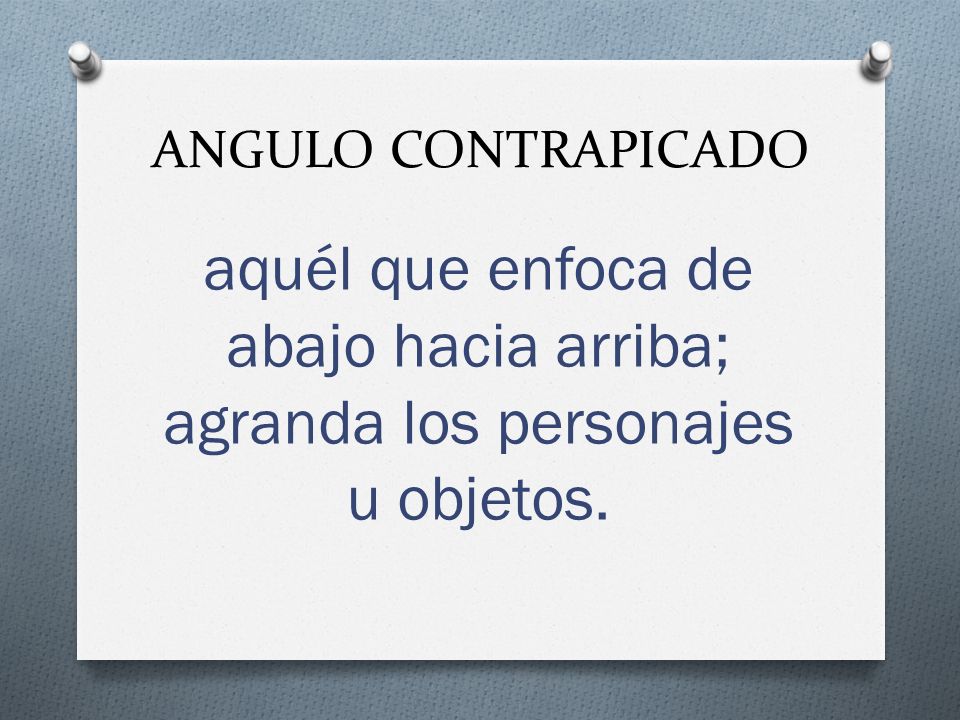 ANGULO CONTRAPICADO

aquél que enfoca de abajo hacia arriba; agranda los personajes u objetos.